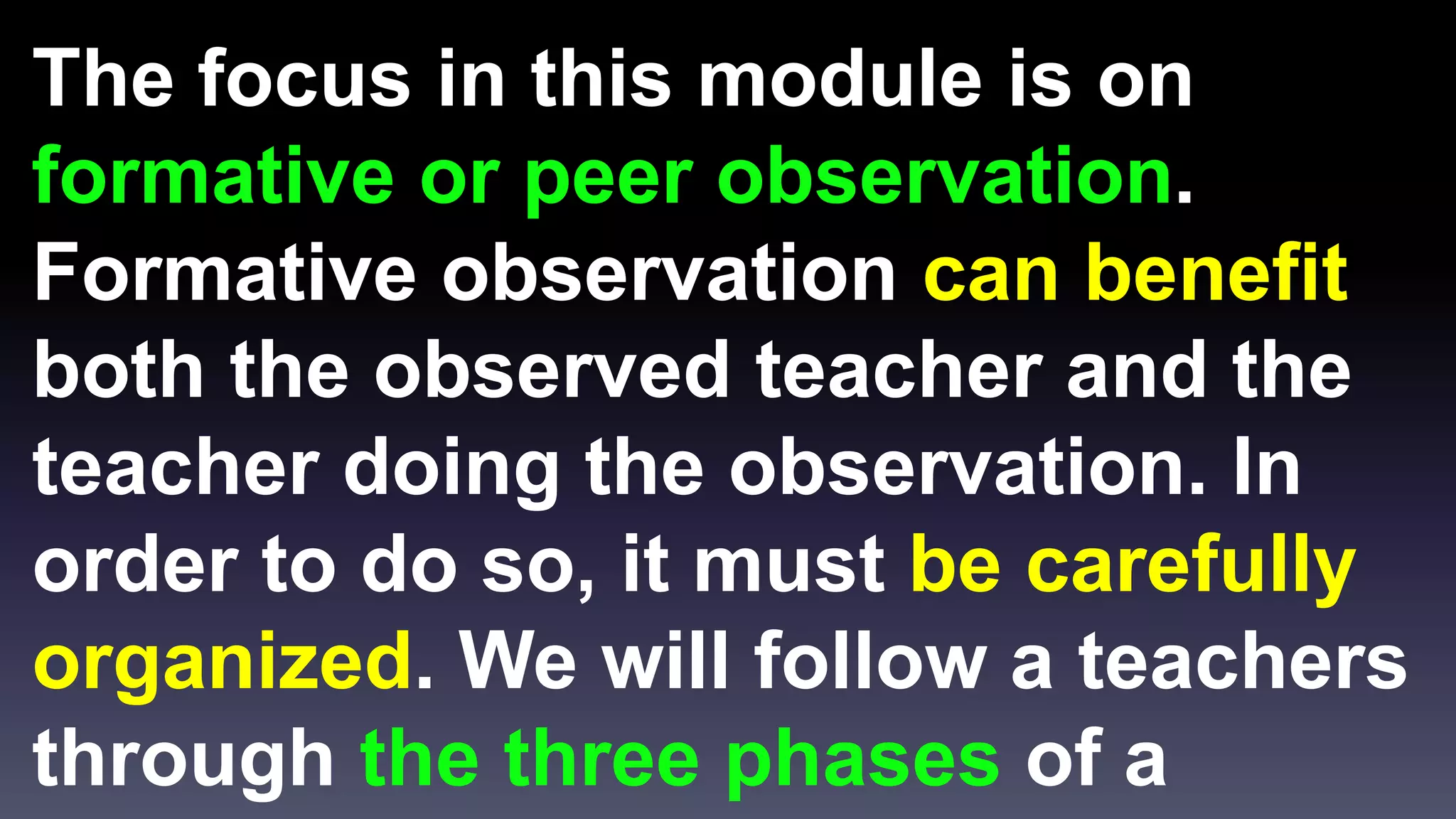 The focus in this module is on formative or peer observation. Formative observation can benefit both the observed teacher and the teacher doing the observation. In order to do so, it must be carefully organized. We will follow a teachers through the three phases of a